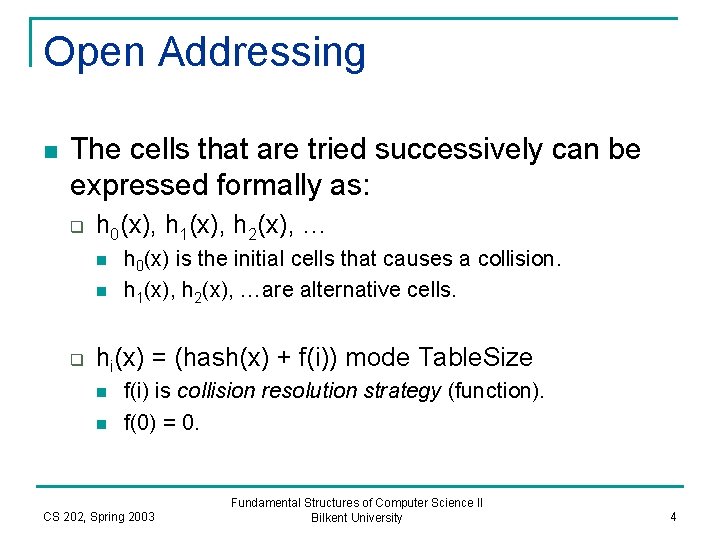 Open Addressing

The cells that are tried successively can be expressed formally as:

$h_0(x)$, $h_1(x)$, $h_2(x)$, …

$h_0(x)$ is the initial cells that causes a collision.

$h_1(x)$, $h_2(x)$, …are alternative cells.

$h_i(x)$ = (hash(x) + f(i)) mode TableSize

f(i) is collision resolution strategy (function).

f(0) = 0.

CS 202, Spring 2003

Fundamental Structures of Computer Science II
Bilkent University

4